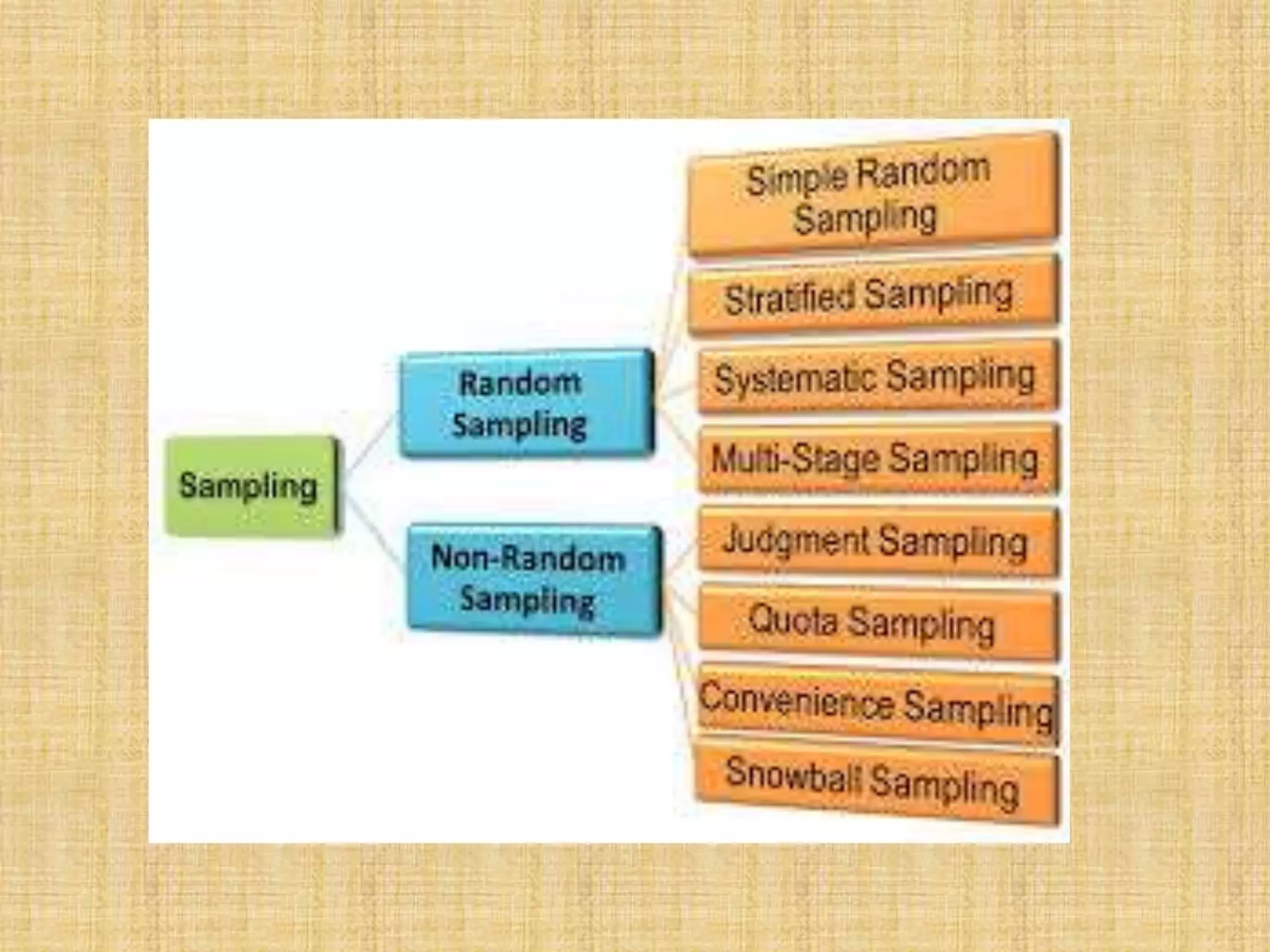 Sampling

Random Sampling

Non-Random Sampling

Simple Random Sampling

Stratified Sampling

Systematic Sampling

Multi-Stage Sampling

Judgment Sampling

Quota Sampling

Convenience Sampling

Snowball Sampling